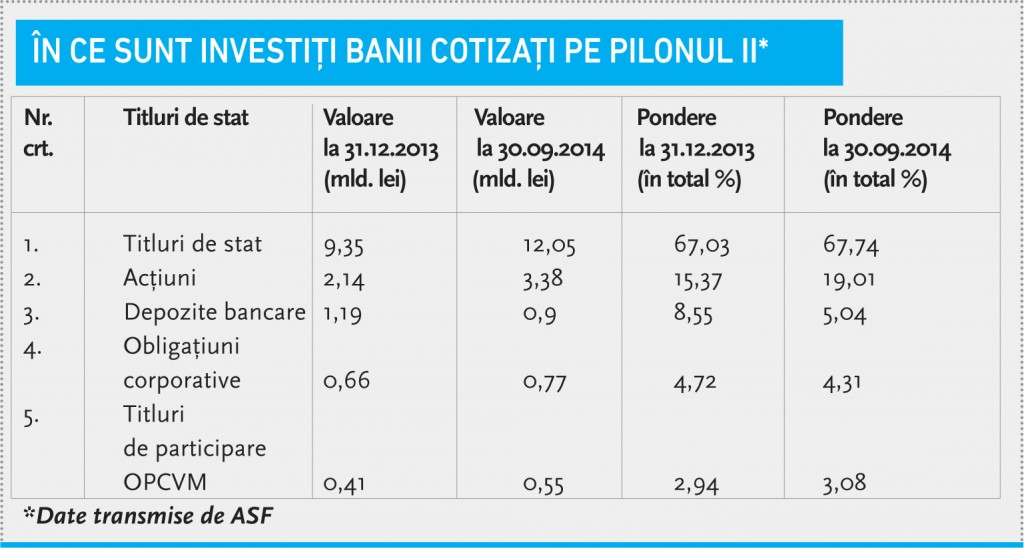 ÎN CE SUNT INVESTIȚI BANII COTIZAȚI PE PILONUL II*

| Nr. crt. | Titluri de stat | Valoare la 31.12.2013 (mld. lei) | Valoare la 30.09.2014 (mld. lei) | Pondere la 31.12.2013 (în total %) | Pondere la 30.09.2014 (în total %) |
|---|---|---|---|---|---|
| 1. | Titluri de stat | 9,35 | 12,05 | 67,03 | 67,74 |
| 2. | Acțiuni | 2,14 | 3,38 | 15,37 | 19,01 |
| 3. | Depozite bancare | 1,19 | 0,9 | 8,55 | 5,04 |
| 4. | Obligațiuni corporative | 0,66 | 0,77 | 4,72 | 4,31 |
| 5. | Titluri de participare OPCVM | 0,41 | 0,55 | 2,94 | 3,08 |

*Date transmise de ASF